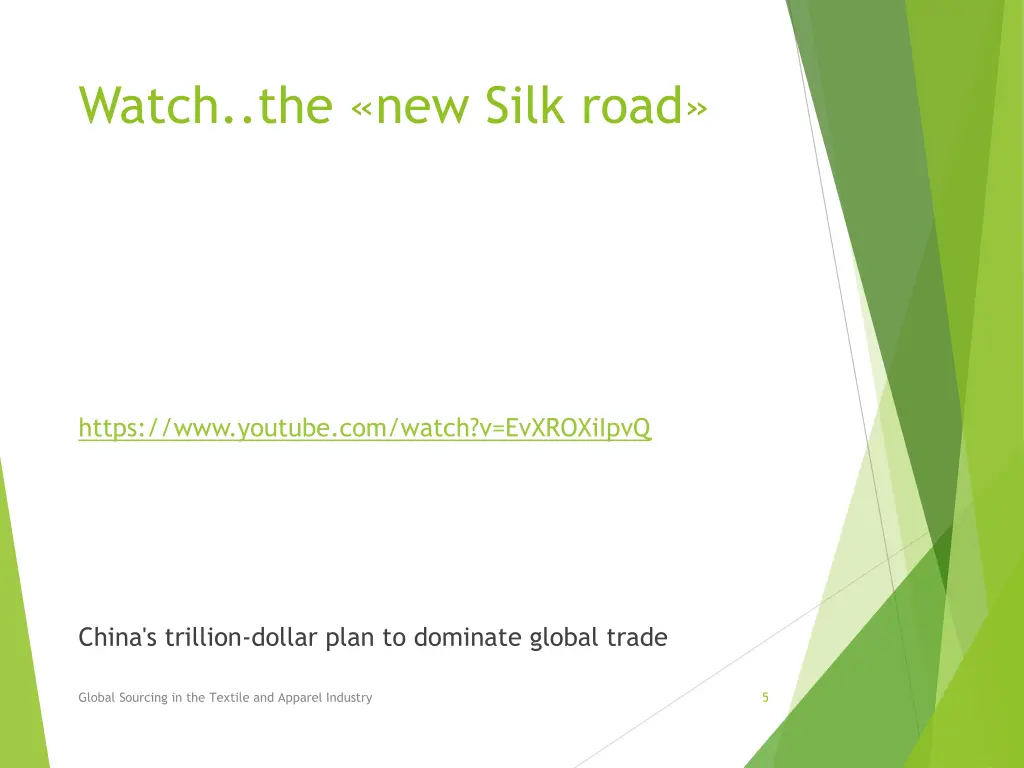 Watch..the «new Silk road»

https://www.youtube.com/watch?v=EvXROXiIpvQ

China's trillion-dollar plan to dominate global trade

Global Sourcing in the Textile and Apparel Industry

5